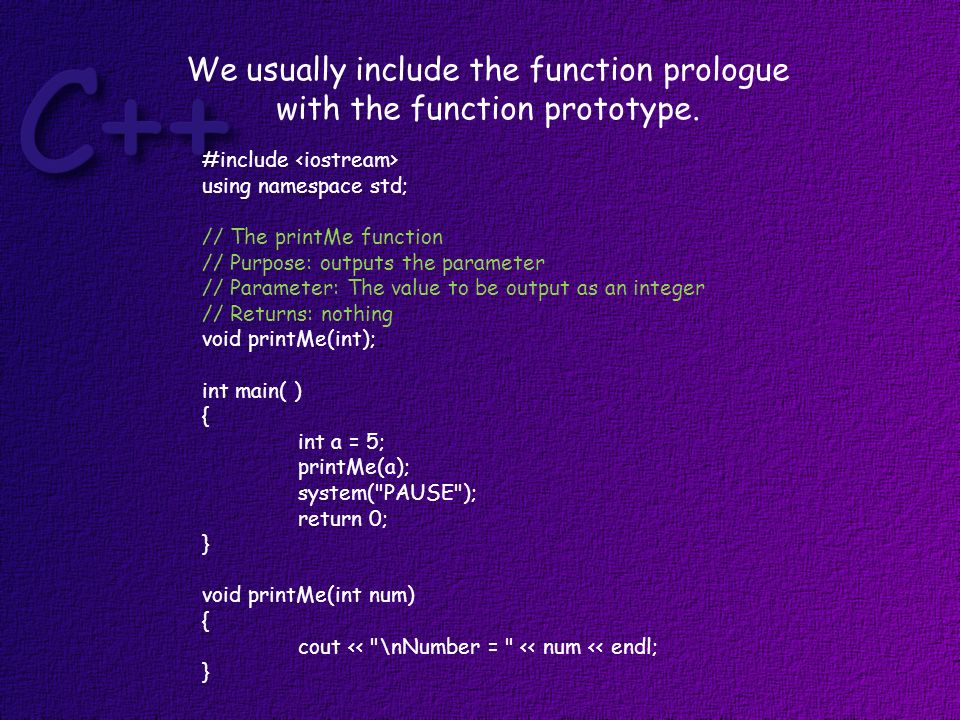 C++

We usually include the function prologue with the function prototype.

#include <iostream>
using namespace std;

// The printMe function
// Purpose: outputs the parameter
// Parameter: The value to be output as an integer
// Returns: nothing
void printMe(int);

int main( )
{
int a = 5;
printMe(a);
system("PAUSE");
return 0;
}

void printMe(int num)
{
cout << "\nNumber = " << num << endl;
}